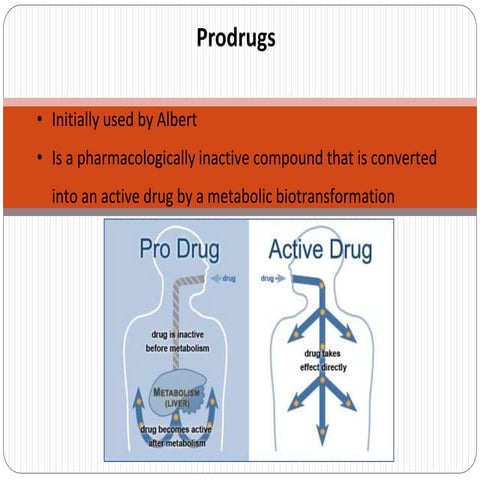 Prodrugs

• Initially used by Albert

• Is a pharmacologically inactive compound that is converted into an active drug by a metabolic biotransformation

Pro Drug

drug

drug is inactive before metabolism

METABOLISM (LIVER)

drug becomes active after metabolism

Active Drug

drug

drug takes effect directly